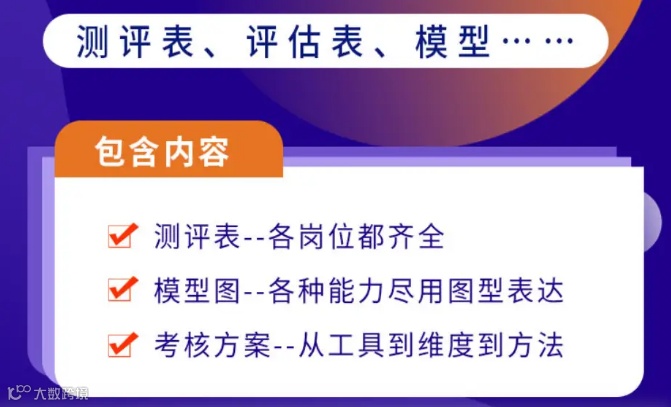 测评表、评估表、模型……

包含内容

测评表--各岗位都齐全

模型图--各种能力尽用图型表达

考核方案--从工具到维度到方法

大数跨境